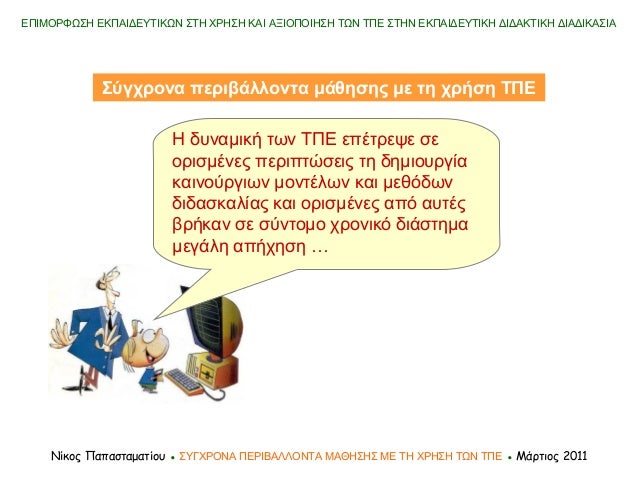 ΕΠΙΜΟΡΦΩΣΗ ΕΚΠΑΙΔΕΥΤΙΚΩΝ ΣΤΗ ΧΡΗΣΗ ΚΑΙ ΑΞΙΟΠΟΙΗΣΗ ΤΩΝ ΤΠΕ ΣΤΗΝ ΕΚΠΑΙΔΕΥΤΙΚΗ ΔΙΔΑΚΤΙΚΗ ΔΙΑΔΙΚΑΣΙΑ

Σύγχρονα περιβάλλοντα μάθησης με τη χρήση ΤΠΕ

Η δυναμική των ΤΠΕ επέτρεψε σε ορισμένες περιπτώσεις τη δημιουργία καινούργιων μοντέλων και μεθόδων διδασκαλίας και ορισμένες από αυτές βρήκαν σε σύντομο χρονικό διάστημα μεγάλη απήχηση …

Νίκος Παπασταματίου • ΣΥΓΧΡΟΝΑ ΠΕΡΙΒΑΛΛΟΝΤΑ ΜΑΘΗΣΗΣ ΜΕ ΤΗ ΧΡΗΣΗ ΤΩΝ ΤΠΕ • Μάρτιος 2011